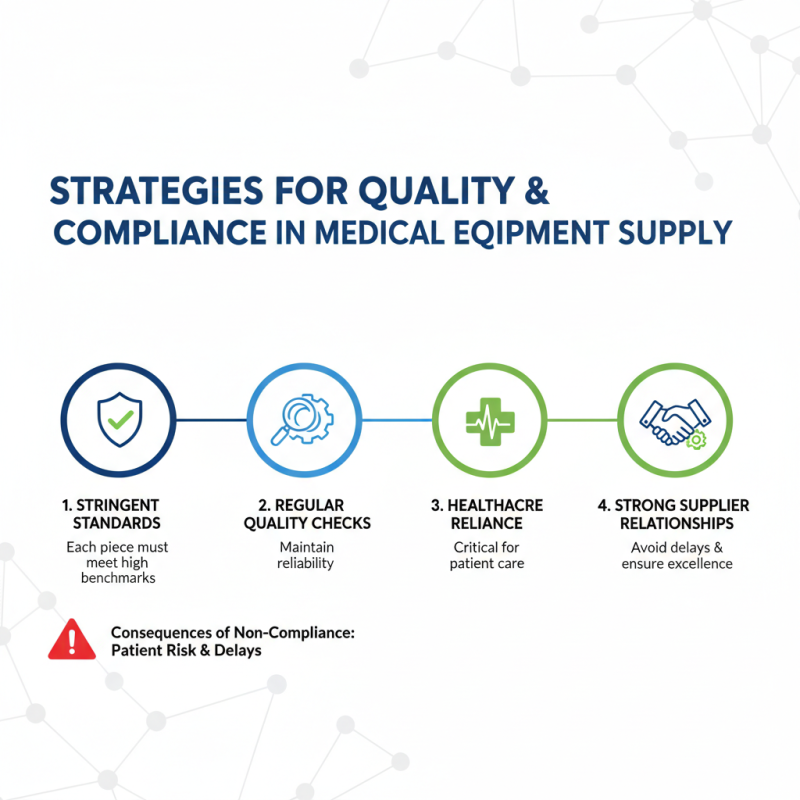 STRATEGIES FOR QUALITY & COMPLIANCE IN MEDICAL EQIPMENT SUPPLY

1. STRINGENT STANDARDS
Each piece must meet high benchmarks

2. REGULAR QUALITY CHECKS
Maintain reliability

3. HEALTHACRE RELIANCE
Critical for patient care

4. STRONG SUPPLIER RELATIONSHIPS
Avoid delays & ensure excellence

Consequences of Non-Compliance: Patient Risk & Delays